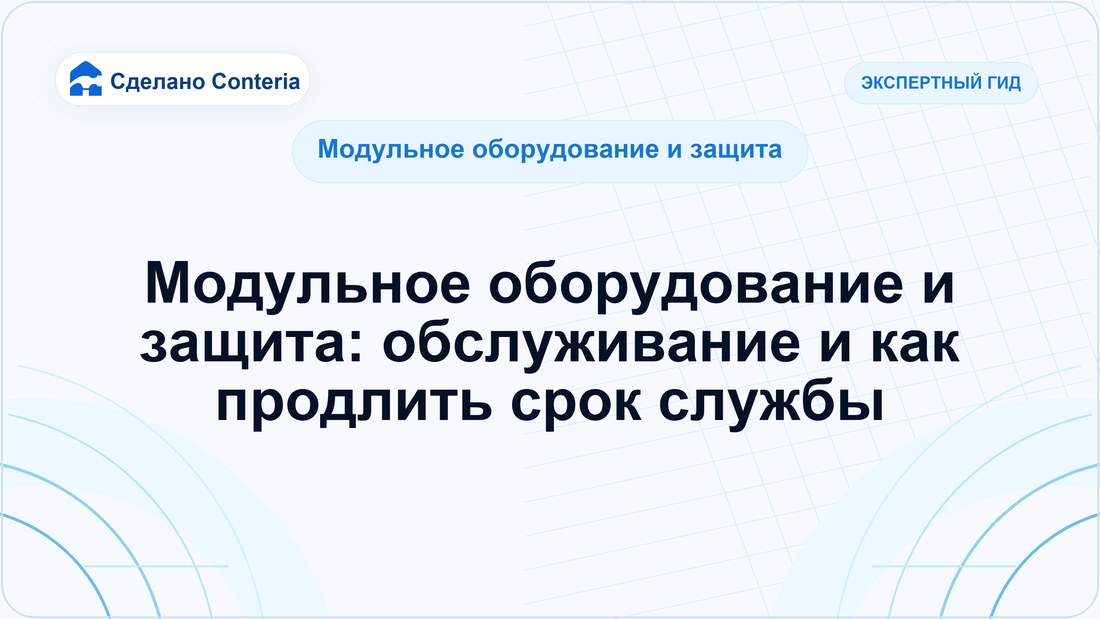 Сделано Conteria

ЭКСПЕРТНЫЙ ГИД

Модульное оборудование и защита

Модульное оборудование и защита: обслуживание и как продлить срок службы